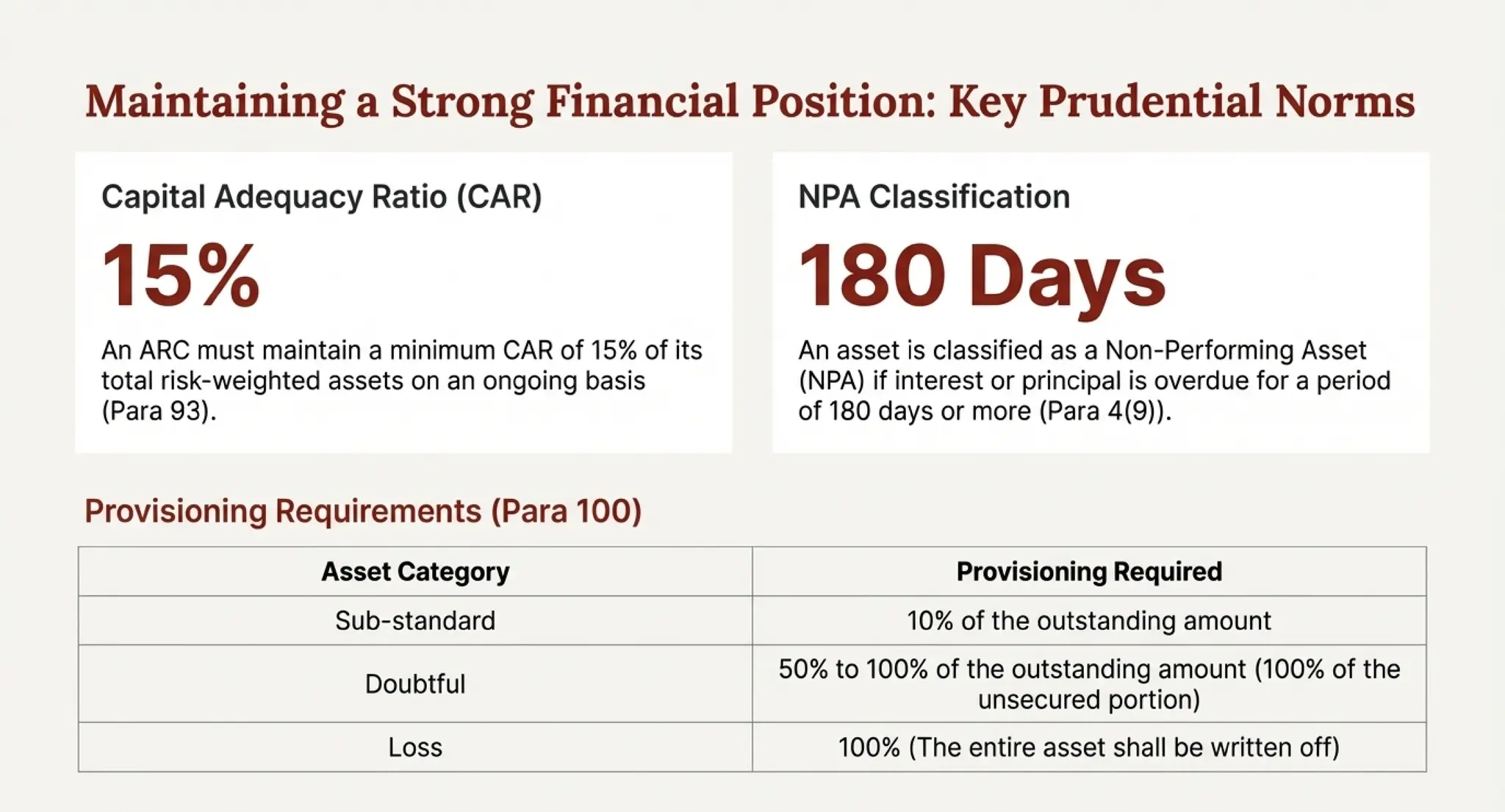 Maintaining a Strong Financial Position: Key Prudential Norms

Capital Adequacy Ratio (CAR)

15%

An ARC must maintain a minimum CAR of 15% of its total risk-weighted assets on an ongoing basis (Para 93).

NPA Classification

180 Days

An asset is classified as a Non-Performing Asset (NPA) if interest or principal is overdue for a period of 180 days or more (Para 4(9)).

Provisioning Requirements (Para 100)

| Asset Category | Provisioning Required |
|---|---|
| Sub-standard | 10% of the outstanding amount |
| Doubtful | 50% to 100% of the outstanding amount (100% of the unsecured portion) |
| Loss | 100% (The entire asset shall be written off) |